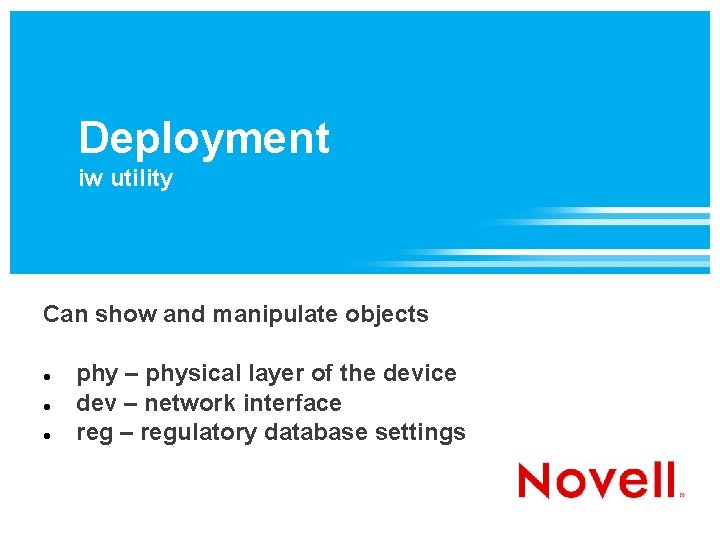 Deployment
iw utility

Can show and manipulate objects

- phy – physical layer of the device
- dev – network interface
- reg – regulatory database settings

Novell®